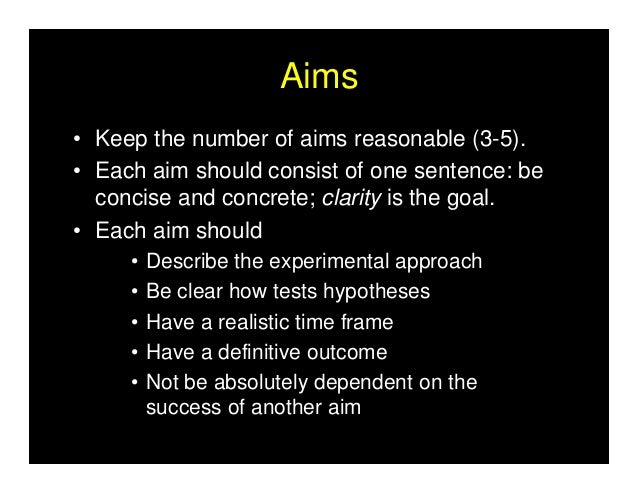 Aims

• Keep the number of aims reasonable (3-5).
• Each aim should consist of one sentence: be concise and concrete; clarity is the goal.
• Each aim should
  • Describe the experimental approach
  • Be clear how tests hypotheses
  • Have a realistic time frame
  • Have a definitive outcome
  • Not be absolutely dependent on the success of another aim